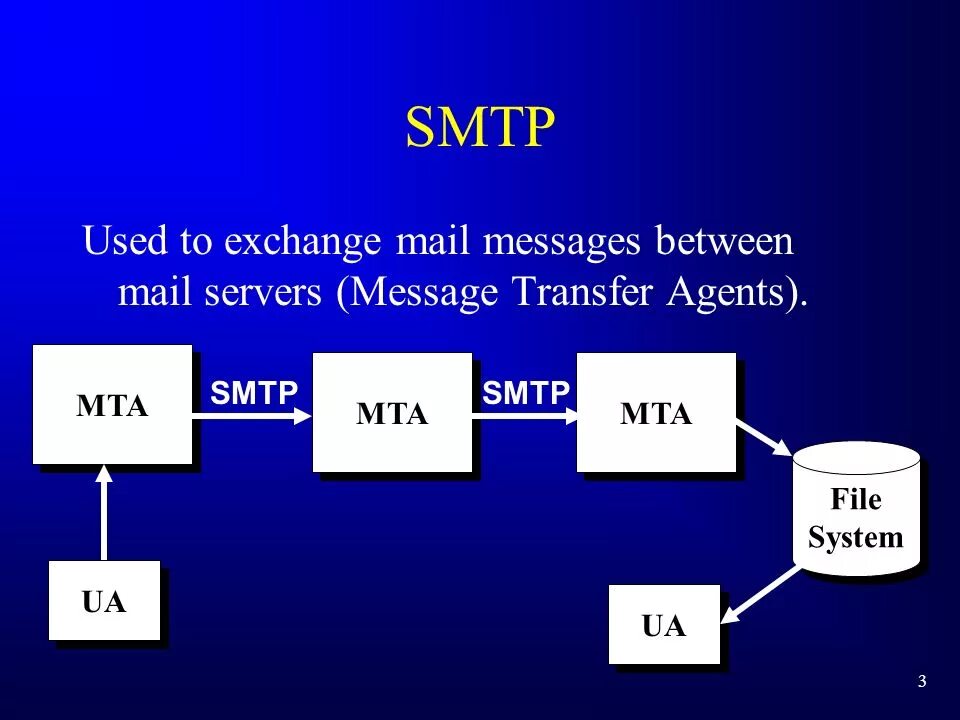 SMTP

Used to exchange mail messages between mail servers (Message Transfer Agents).

MTA

SMTP

MTA

SMTP

MTA

File System

UA

UA

3